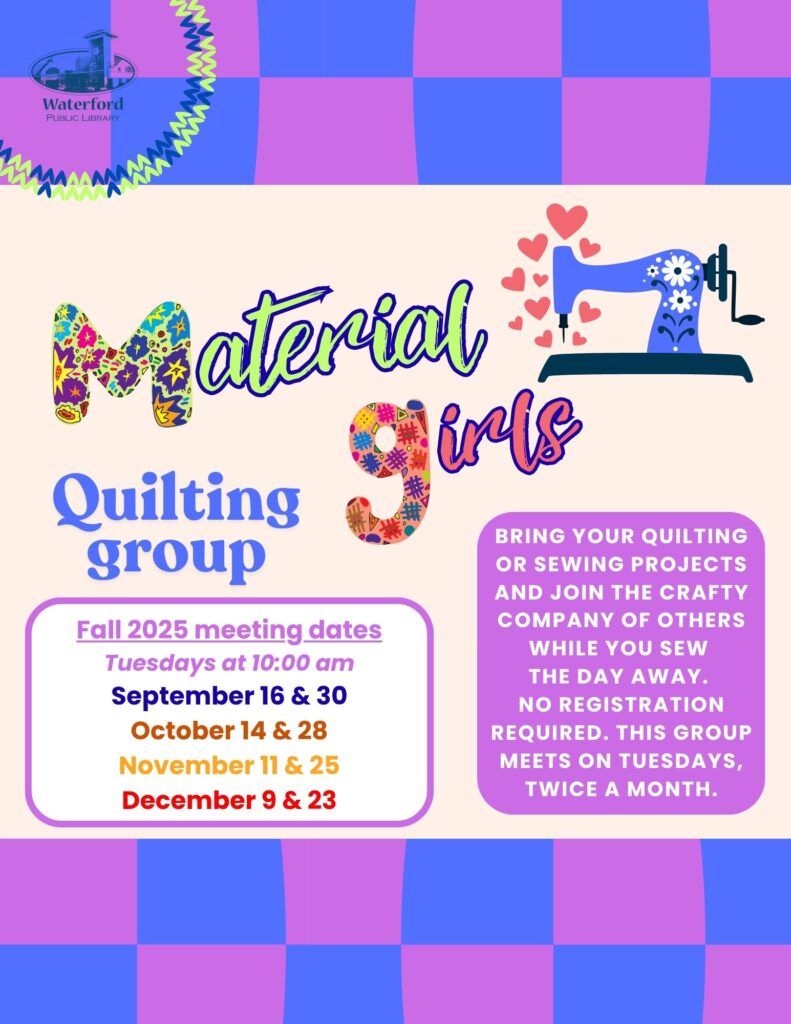 Waterford
PUBLIC LIBRARY

Material girls

Quilting group

Fall 2025 meeting dates
Tuesdays at 10:00 am
September 16 & 30
October 14 & 28
November 11 & 25
December 9 & 23

BRING YOUR QUILTING OR SEWING PROJECTS AND JOIN THE CRAFTY COMPANY OF OTHERS WHILE YOU SEW THE DAY AWAY. NO REGISTRATION REQUIRED. THIS GROUP MEETS ON TUESDAYS, TWICE A MONTH.